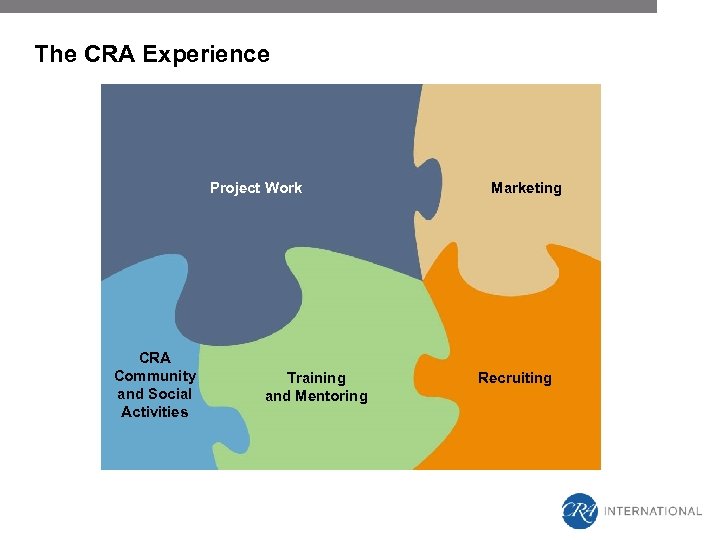 The CRA Experience

Project Work

Marketing

CRA Community and Social Activities

Training and Mentoring

Recruiting

CRA INTERNATIONAL